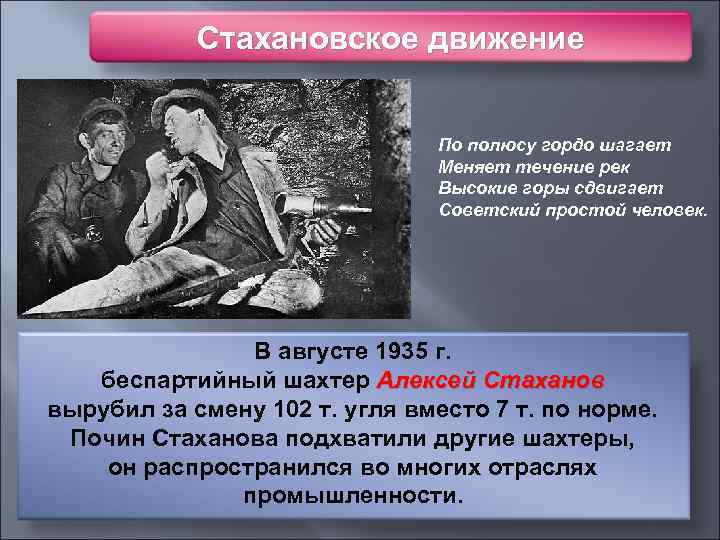 Стахановское движение

По полюсу гордо шагает
Меняет течение рек
Высокие горы сдвигает
Советский простой человек.

В августе 1935 г.
беспартийный шахтер Алексей Стаханов
вырубил за смену 102 т. угля вместо 7 т. по норме.
Почин Стаханова подхватили другие шахтеры,
он распространился во многих отраслях
промышленности.